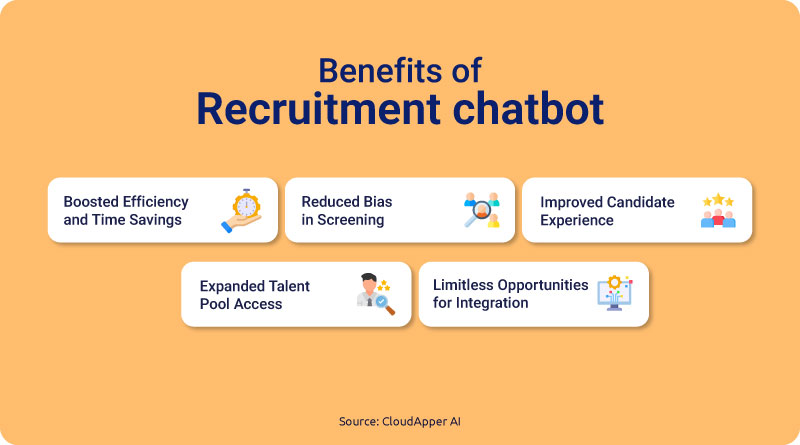 Benefits of
Recruitment chatbot

Boosted Efficiency and Time Savings

Reduced Bias in Screening

Improved Candidate Experience

Expanded Talent Pool Access

Limitless Opportunities for Integration

Source: CloudApper AI